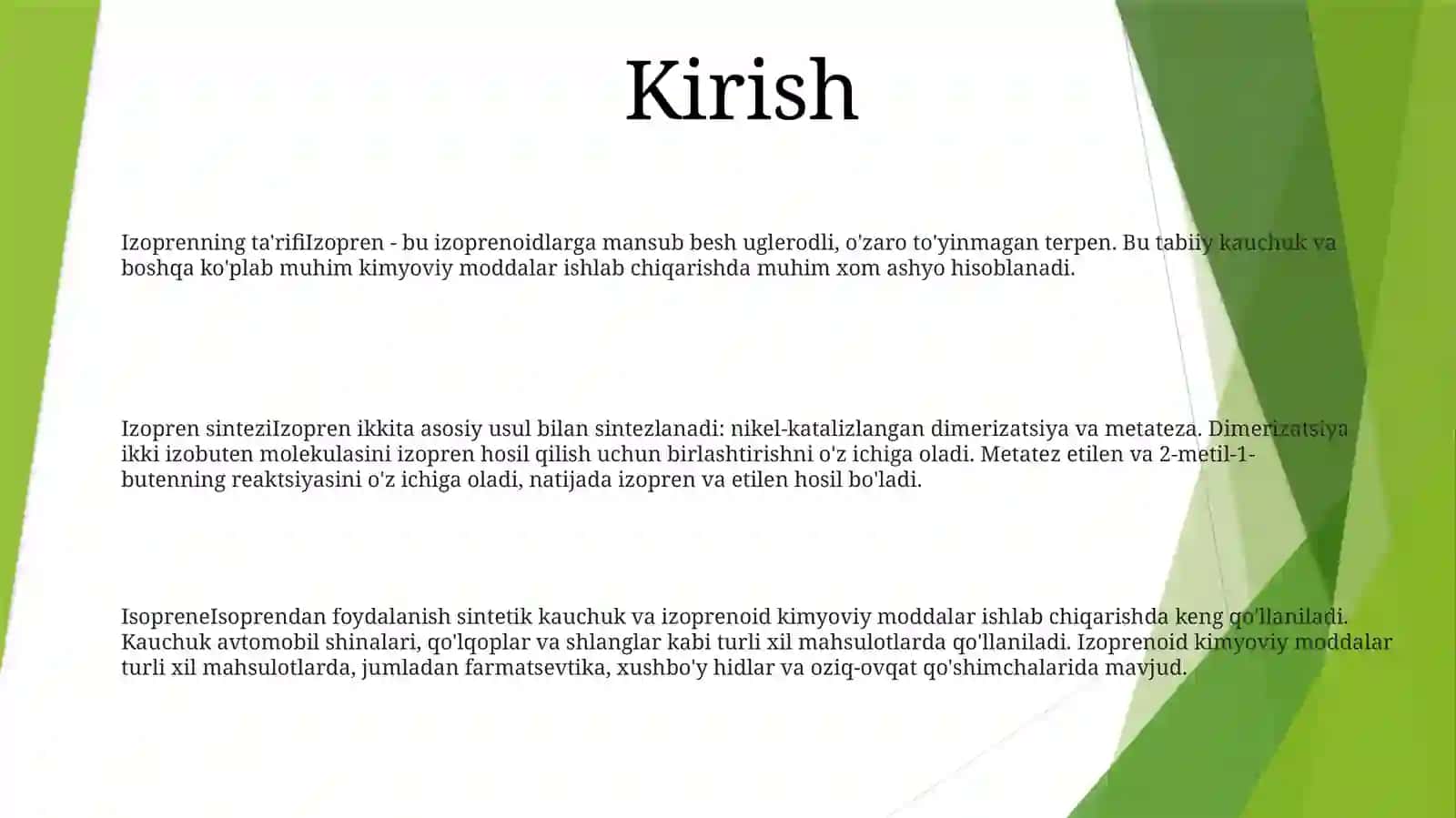 Kirish

Izoprenning ta'rifiIzopren - bu izoprenoidlarga mansub besh uglerodli, o'zaro to'yinmagan terpen. Bu tabiiy kauchuk va boshqa ko'plab muhim kimyoviy moddalar ishlab chiqarishda muhim xom ashyo hisoblanadi.

Izopren sinteziIzopren ikkita asosiy usul bilan sintezlanadi: nikel-katalizlangan dimerizatsiya va metateza. Dimerizatsiya ikki izobuten molekulasini izopren hosil qilish uchun birlashtirishni o'z ichiga oladi. Metatez etilen va 2-metil-1-butenning reaktsiyasini o'z ichiga oladi, natijada izopren va etilen hosil bo'ladi.

IsopreneIsoprendan foydalanish sintetik kauchuk va izoprenoid kimyoviy moddalar ishlab chiqarishda keng qo'llaniladi. Kauchuk avtomobil shinalari, qo'lqoplar va shlanglar kabi turli xil mahsulotlarda qo'llaniladi. Izoprenoid kimyoviy moddalar turli xil mahsulotlarda, jumladan farmatsevtika, xushbo'y hidlar va oziq-ovqat qo'shimchalarida mavjud.